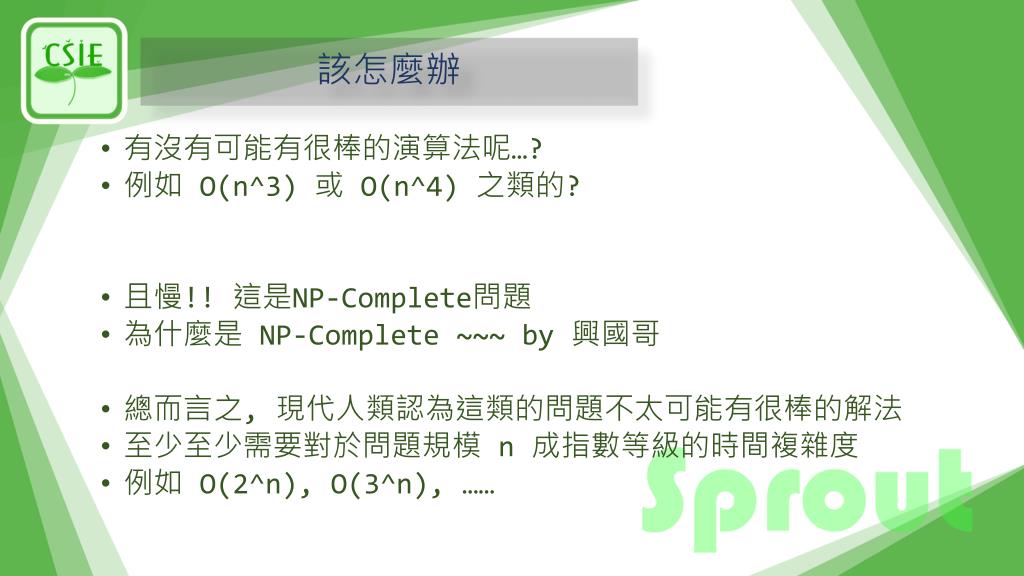 CSIE

該怎麼辦

• 有沒有可能有很棒的演算法呢…?
• 例如 O(n^3) 或 O(n^4) 之類的?

• 且慢!! 這是NP-Complete問題
• 為什麼是 NP-Complete ~~~ by 興國哥

• 總而言之, 現代人類認為這類的問題不太可能有很棒的解法
• 至少至少需要對於問題規模 n 成指數等級的時間複雜度
• 例如 O(2^n), O(3^n), ……

Sprout